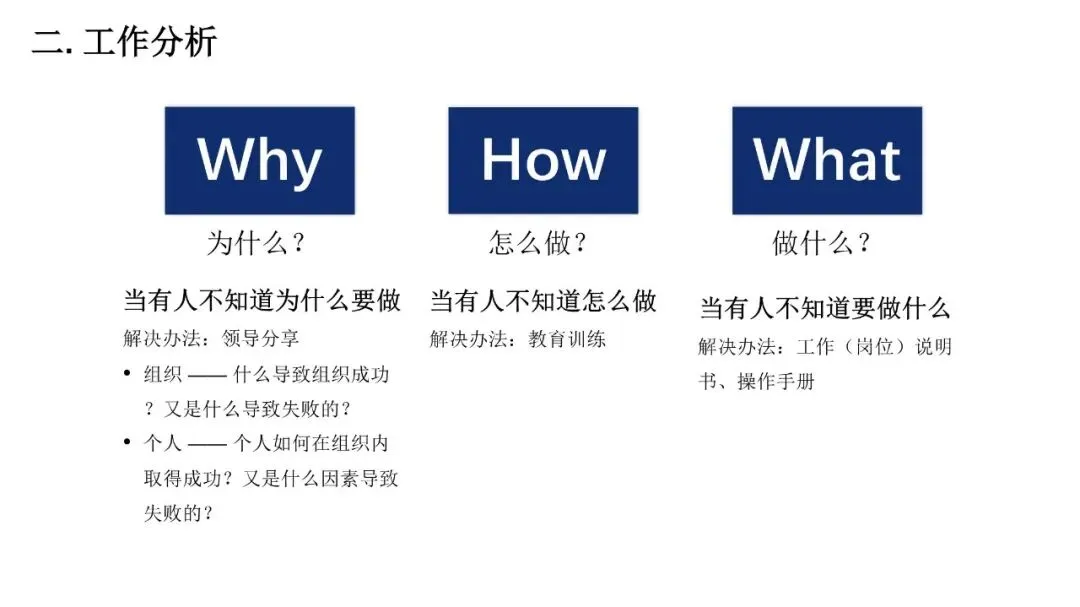 二. 工作分析

Why

为什么？

当有人不知道为什么要做

解决办法：领导分享

• 组织 —— 什么导致组织成功？又是什么导致失败的？

• 个人 —— 个人如何在组织内取得成功？又是什么因素导致失败的？

How

怎么做？

当有人不知道怎么做

解决办法：教育训练

What

做什么？

当有人不知道要做什么

解决办法：工作（岗位）说明书、操作手册